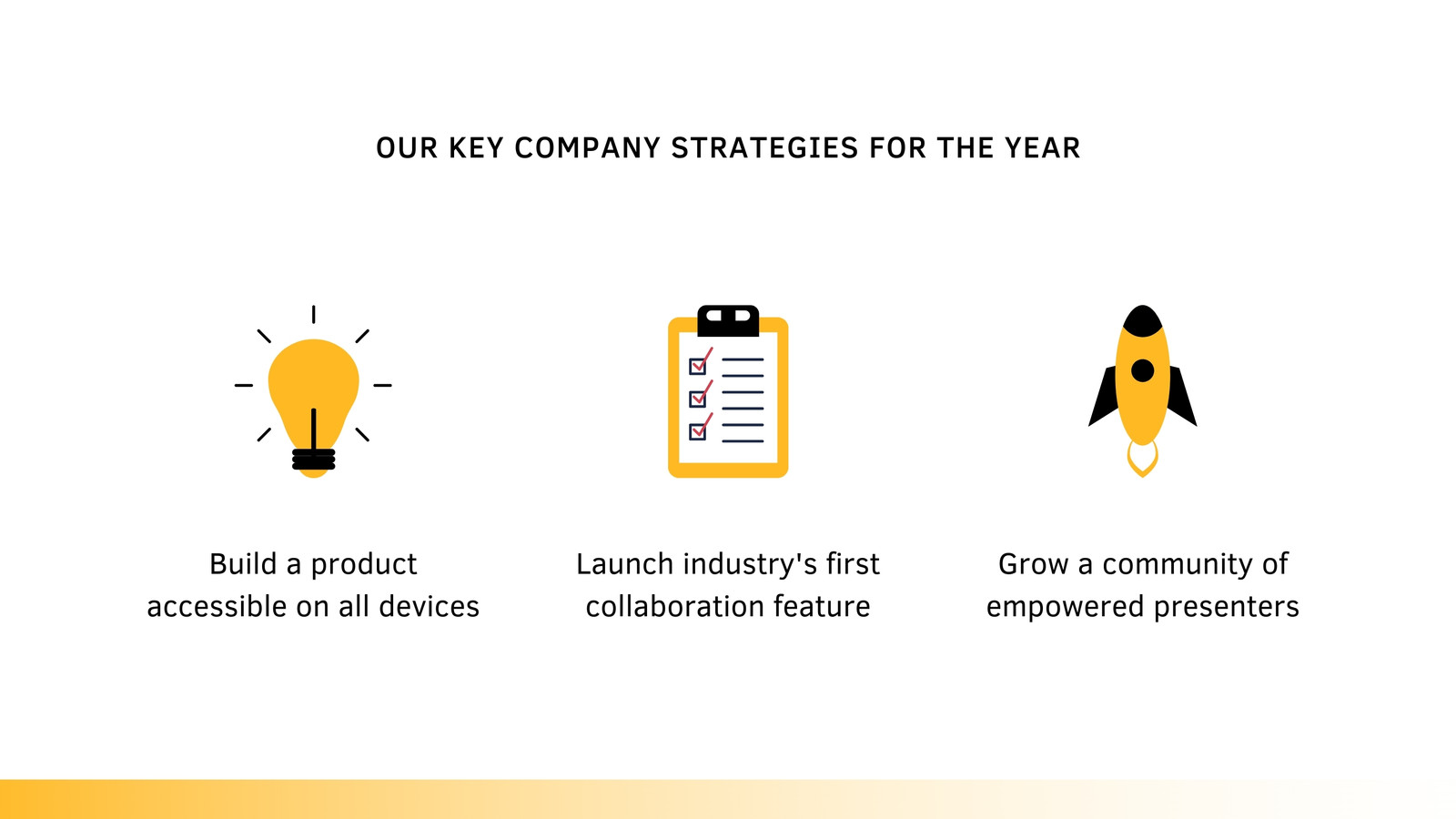 OUR KEY COMPANY STRATEGIES FOR THE YEAR

Build a product accessible on all devices

Launch industry's first collaboration feature

Grow a community of empowered presenters